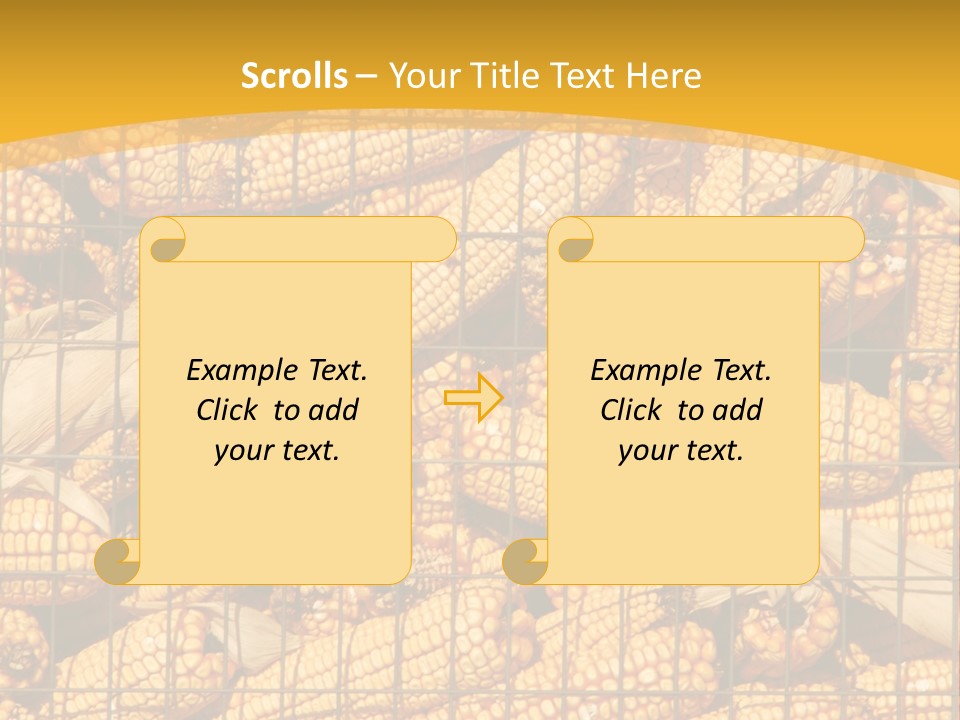 Scrolls – Your Title Text Here

Example Text. Click to add your text.

Example Text. Click to add your text.